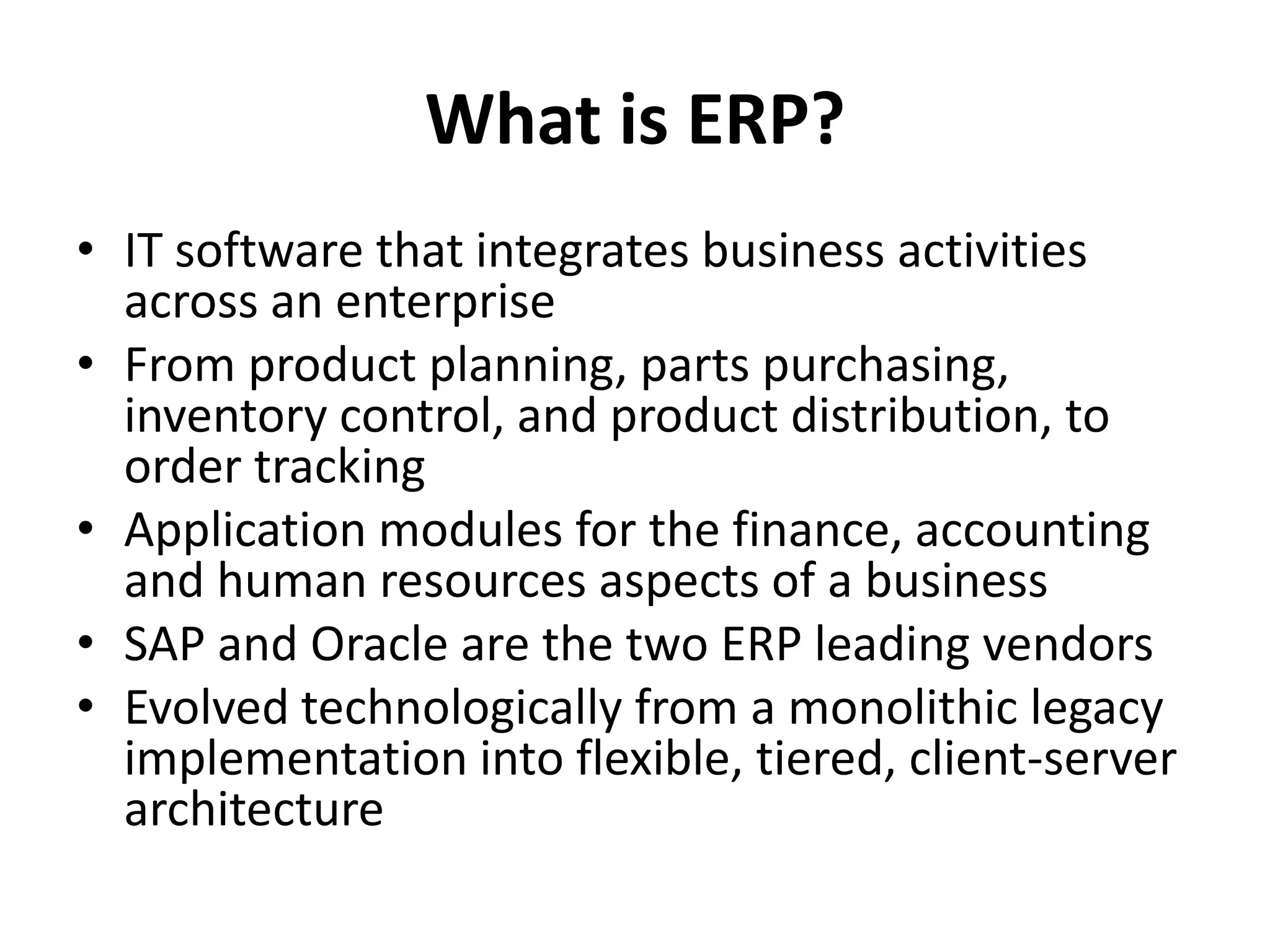 What is ERP?

• IT software that integrates business activities across an enterprise
• From product planning, parts purchasing, inventory control, and product distribution, to order tracking
• Application modules for the finance, accounting and human resources aspects of a business
• SAP and Oracle are the two ERP leading vendors
• Evolved technologically from a monolithic legacy implementation into flexible, tiered, client-server architecture